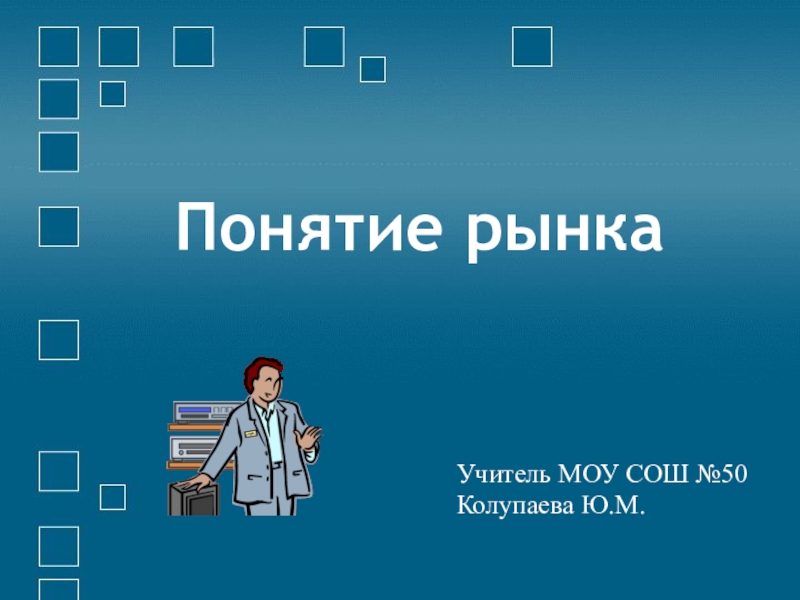 Понятие рынка

Учитель МОУ СОШ №50
Колупаева Ю.М.